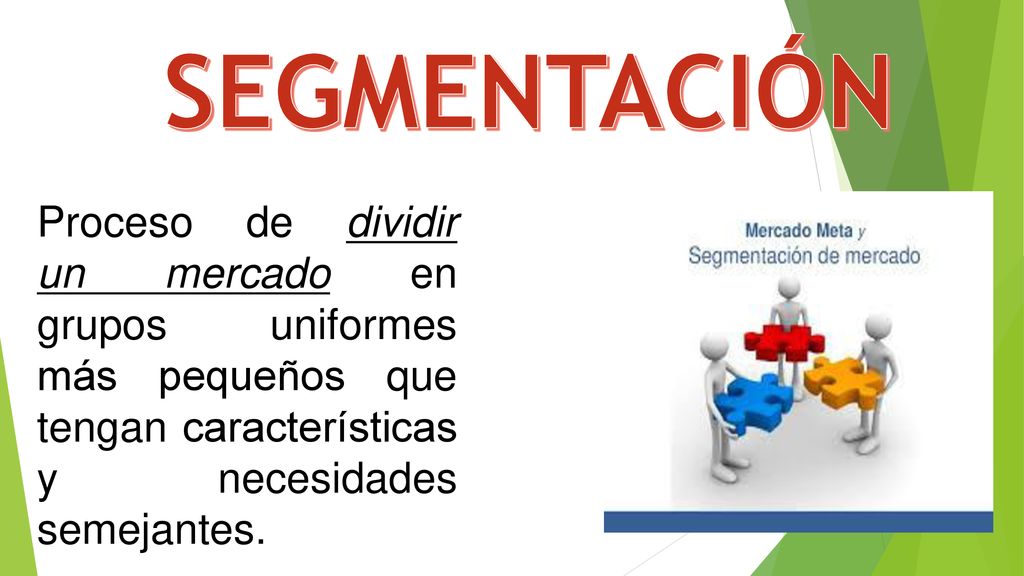 SEGMENTACIÓN

Proceso de dividir un mercado en grupos uniformes más pequeños que tengan características y necesidades semejantes.

Mercado Meta y
Segmentación de mercado